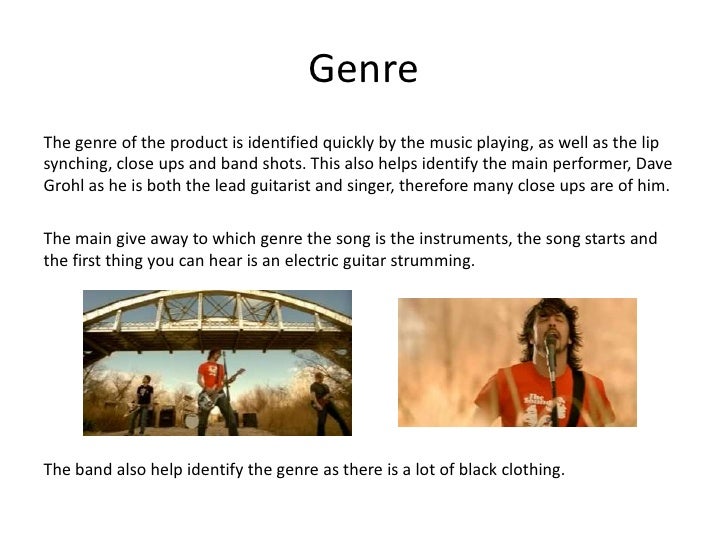 Genre

The genre of the product is identified quickly by the music playing, as well as the lip synching, close ups and band shots. This also helps identify the main performer, Dave Grohl as he is both the lead guitarist and singer, therefore many close ups are of him.

The main give away to which genre the song is the instruments, the song starts and the first thing you can hear is an electric guitar strumming.

The band also help identify the genre as there is a lot of black clothing.